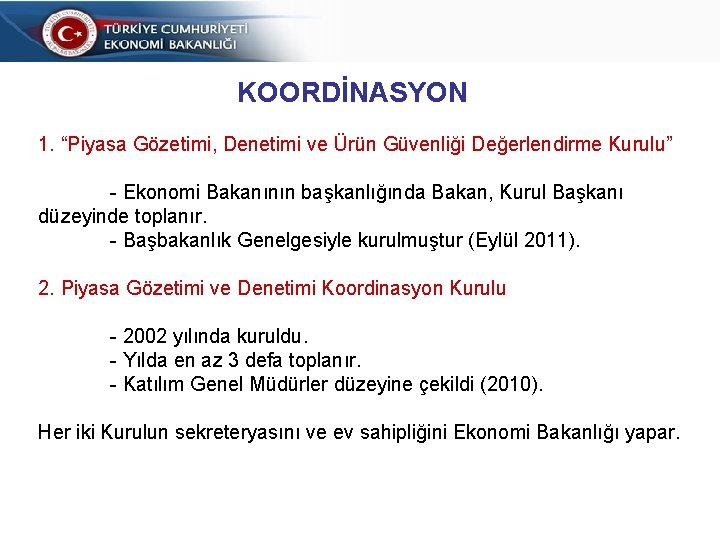 TÜRKİYE CUMHURİYETİ
EKONOMİ BAKANLIĞI

KOORDİNASYON

1. “Piyasa Gözetimi, Denetimi ve Ürün Güvenliği Değerlendirme Kurulu”

- Ekonomi Bakanının başkanlığında Bakan, Kurul Başkanı düzeyinde toplanır.
- Başbakanlık Genelgesiyle kurulmuştur (Eylül 2011).

2. Piyasa Gözetimi ve Denetimi Koordinasyon Kurulu

- 2002 yılında kuruldu.
- Yılda en az 3 defa toplanır.
- Katılım Genel Müdürler düzeyine çekildi (2010).

Her iki Kurulun sekreteryasını ve ev sahipliğini Ekonomi Bakanlığı yapar.